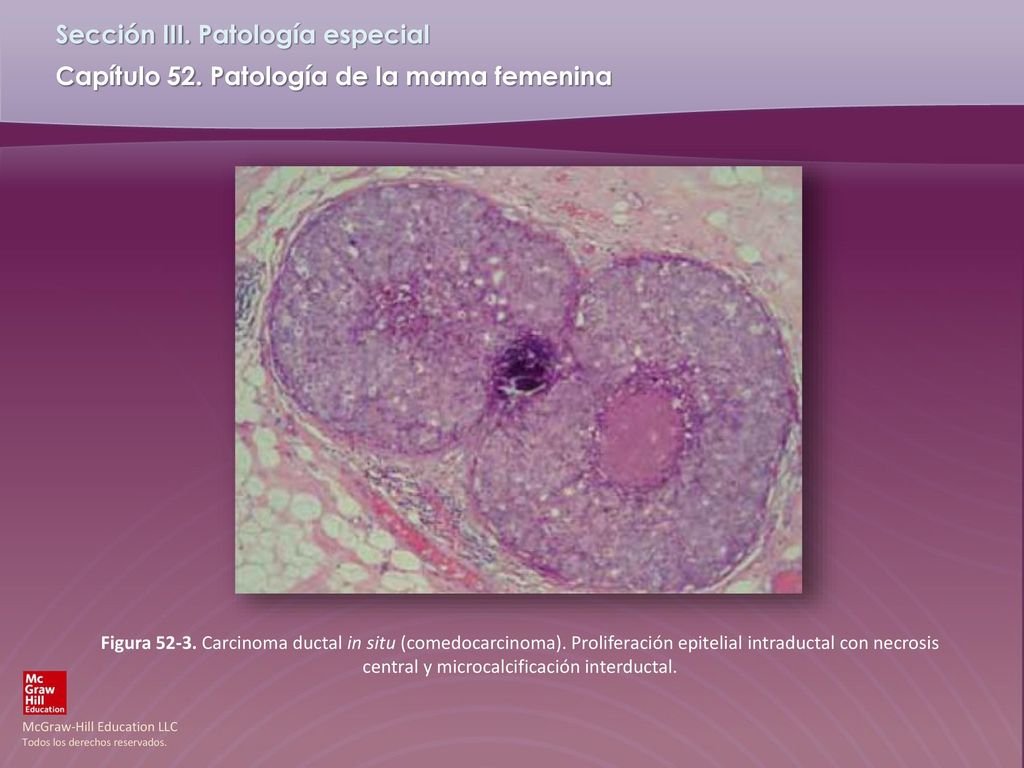 Sección III. Patología especial

Capítulo 52. Patología de la mama femenina

Figura 52-3. Carcinoma ductal in situ (comedocarcinoma). Proliferación epitelial intraductal con necrosis central y microcalcificación interductal.

Mc Graw Hill Education

McGraw-Hill Education LLC
Todos los derechos reservados.